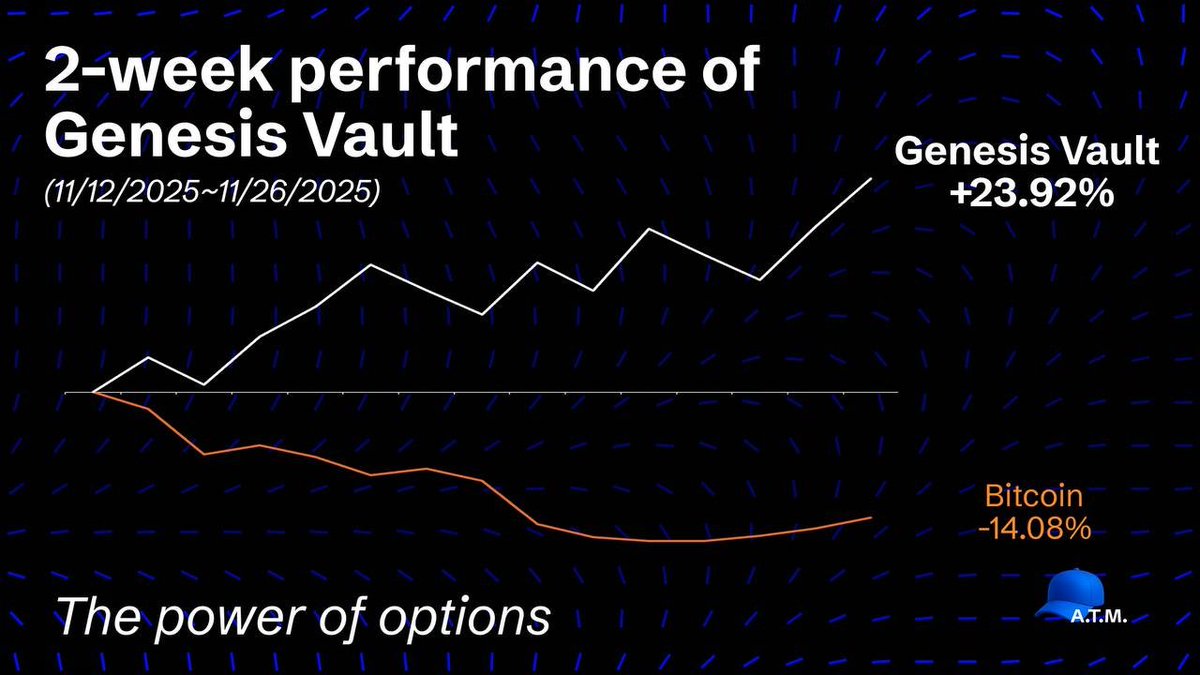 2-week performance of Genesis Vault

(11/12/2025~11/26/2025)

Genesis Vault
+23.92%

Bitcoin
-14.08%

The power of options

A.T.M.